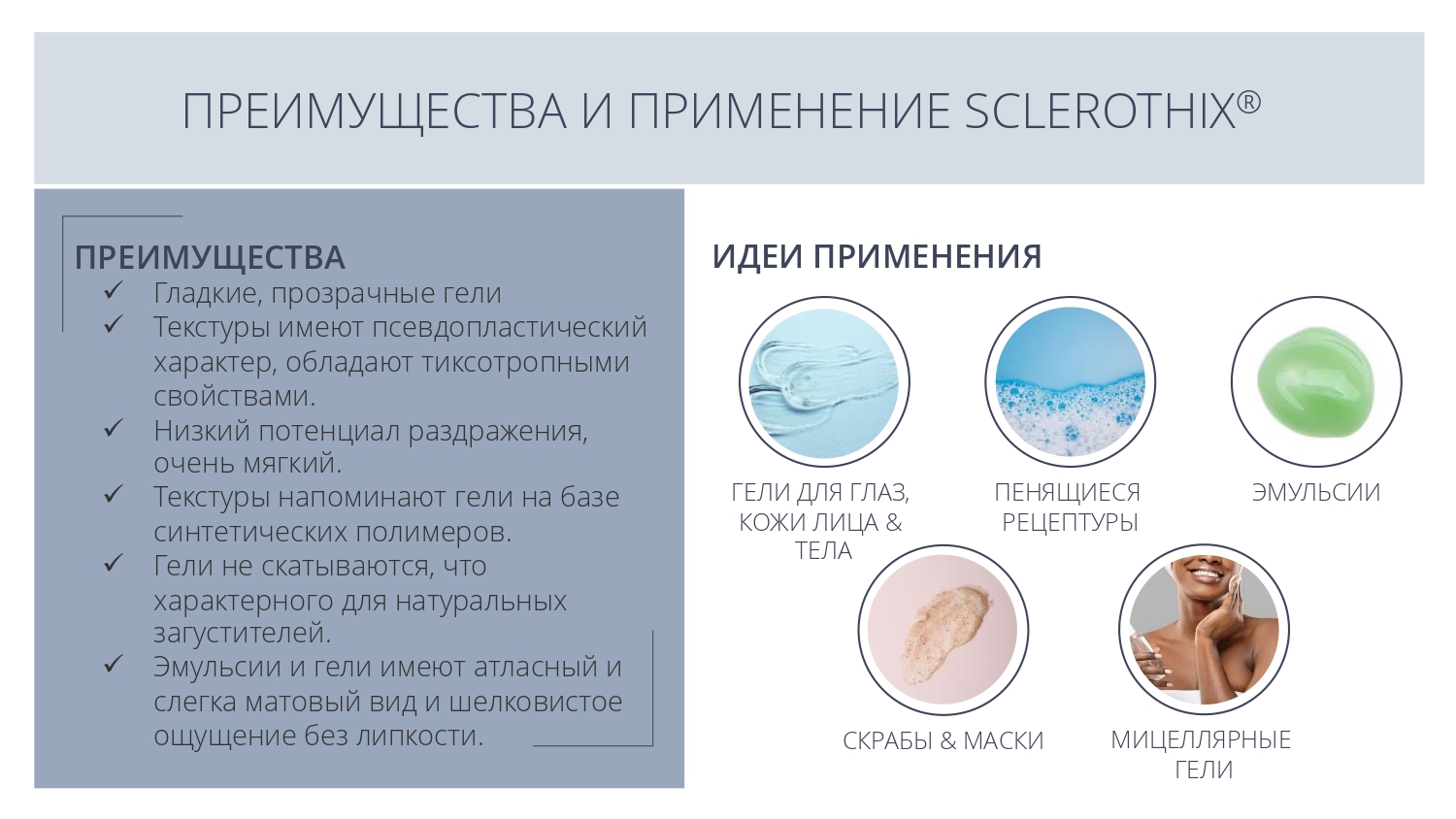 ПРЕИМУЩЕСТВА И ПРИМЕНЕНИЕ SCLEROTHIX®

ПРЕИМУЩЕСТВА
✓ Гладкие, прозрачные гели
✓ Текстуры имеют псевдопластический характер, обладают тиксотропными свойствами.
✓ Низкий потенциал раздражения, очень мягкий.
✓ Текстуры напоминают гели на базе синтетических полимеров.
✓ Гели не скатываются, что характерного для натуральных загустителей.
✓ Эмульсии и гели имеют атласный и слегка матовый вид и шелковистое ощущение без липкости.

ИДЕИ ПРИМЕНЕНИЯ

ГЕЛИ ДЛЯ ГЛАЗ, КОЖИ ЛИЦА & ТЕЛА

ПЕНЯЩИЕСЯ РЕЦЕПТУРЫ

ЭМУЛЬСИИ

СКРАБЫ & МАСКИ

МИЦЕЛЛЯРНЫЕ ГЕЛИ